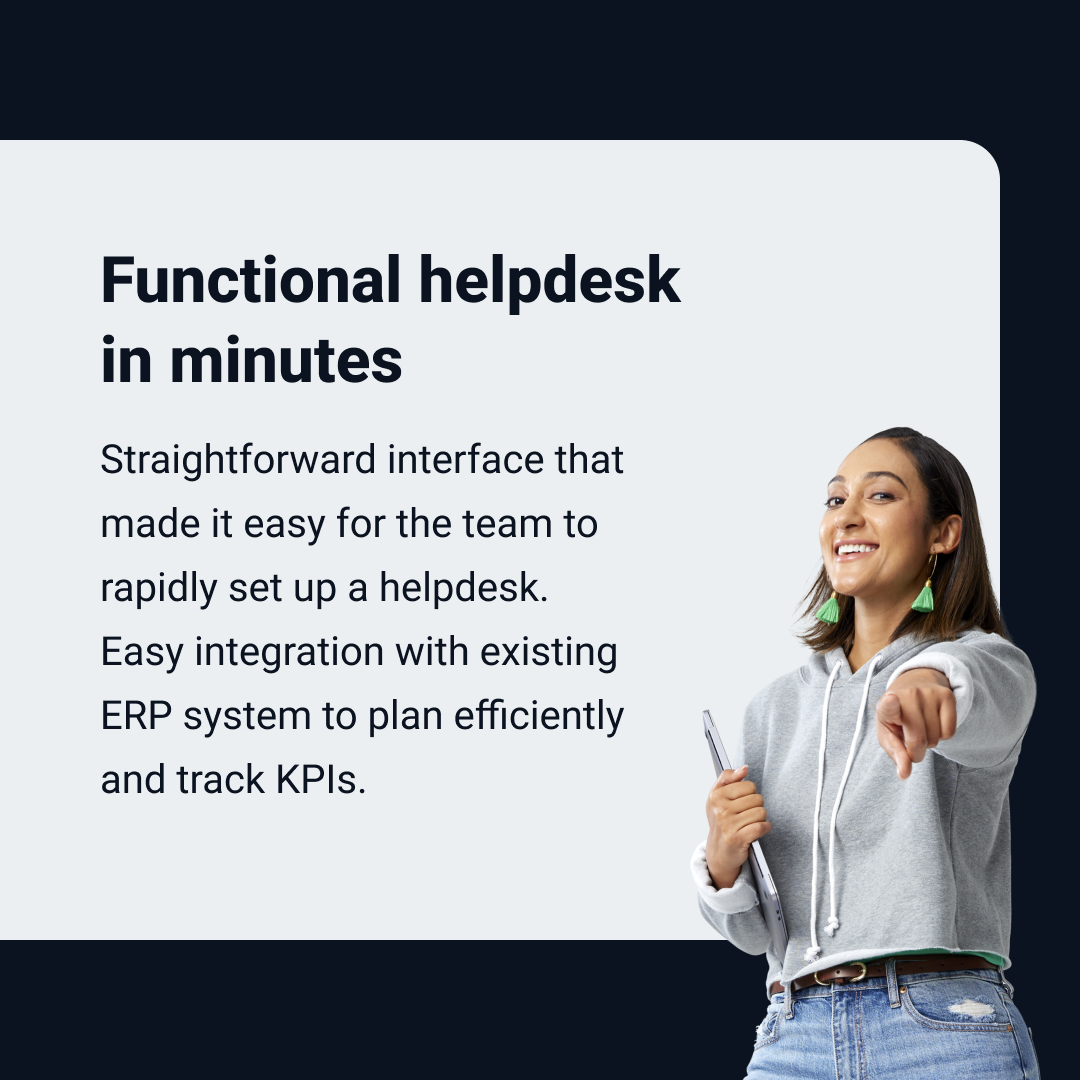 Functional helpdesk in minutes

Straightforward interface that made it easy for the team to rapidly set up a helpdesk. Easy integration with existing ERP system to plan efficiently and track KPIs.